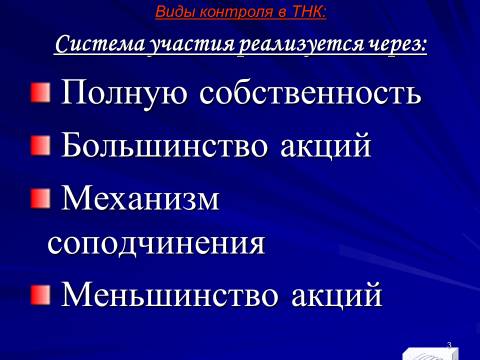 Виды контроля в ТНК:

Система участия реализуется через:

Полную собственность

Большинство акций

Механизм соподчинения

Меньшинство акций

3